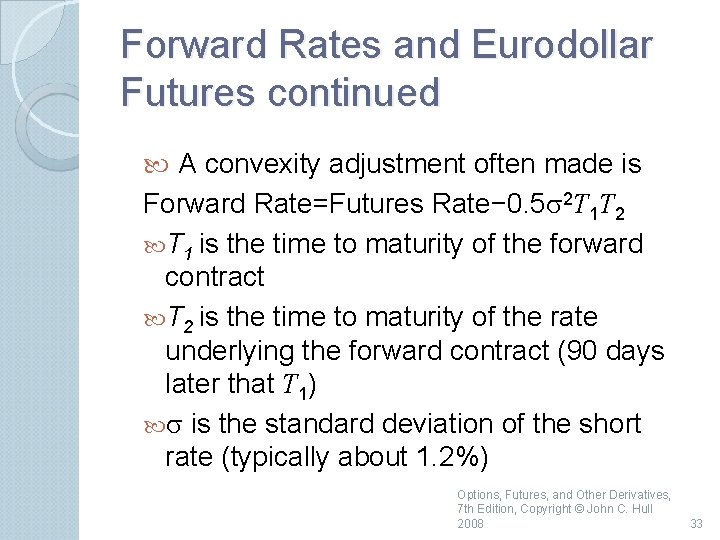 Forward Rates and Eurodollar Futures continued

A convexity adjustment often made is

Forward Rate=Futures Rate−$0.5\sigma^2 T_1 T_2$

$T_1$ is the time to maturity of the forward contract

$T_2$ is the time to maturity of the rate underlying the forward contract (90 days later that $T_1$)

$\sigma$ is the standard deviation of the short rate (typically about 1.2%)

Options, Futures, and Other Derivatives, 7th Edition, Copyright © John C. Hull 2008

33